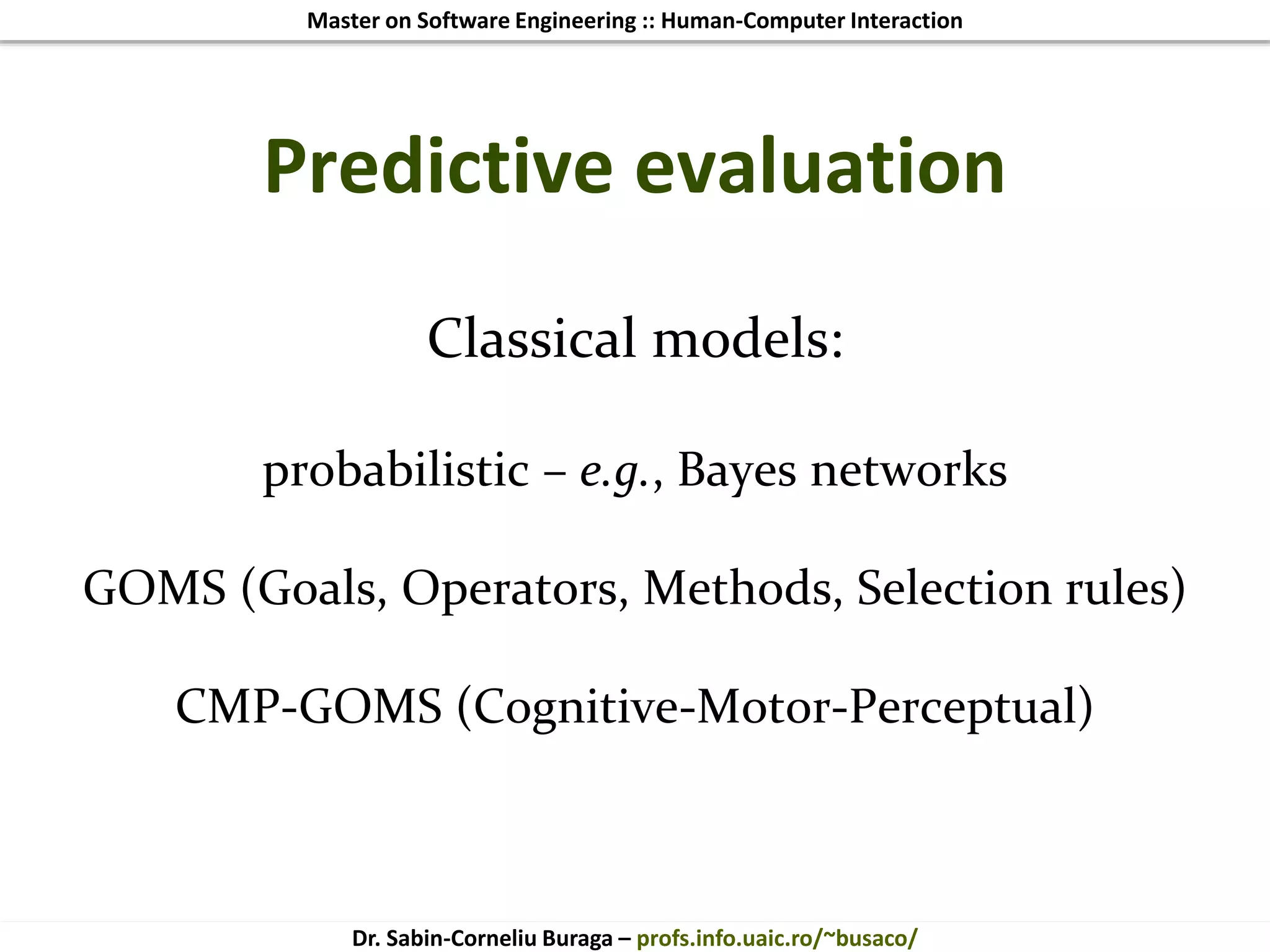 Master on Software Engineering :: Human-Computer Interaction

Predictive evaluation

Classical models:

probabilistic – e.g., Bayes networks

GOMS (Goals, Operators, Methods, Selection rules)

CMP-GOMS (Cognitive-Motor-Perceptual)

Dr. Sabin-Corneliu Buraga – profs.info.uaic.ro/~busaco/